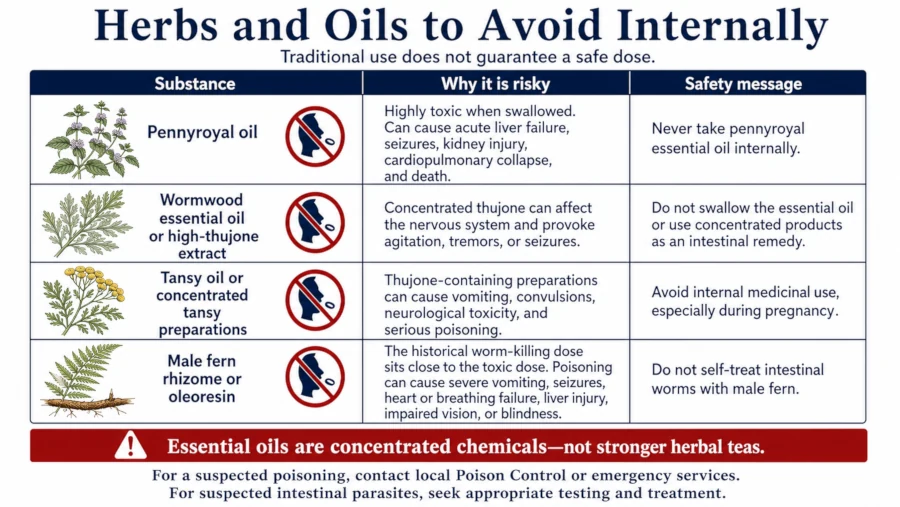 Herbs and Oils to Avoid Internally

Traditional use does not guarantee a safe dose.

| Substance | Why it is risky | Safety message |
|---|---|---|
| Pennyroyal oil | Highly toxic when swallowed. Can cause acute liver failure, seizures, kidney injury, cardiopulmonary collapse, and death. | Never take pennyroyal essential oil internally. |
| Wormwood essential oil or high-thujone extract | Concentrated thujone can affect the nervous system and provoke agitation, tremors, or seizures. | Do not swallow the essential oil or use concentrated products as an intestinal remedy. |
| Tansy oil or concentrated tansy preparations | Thujone-containing preparations can cause vomiting, convulsions, neurological toxicity, and serious poisoning. | Avoid internal medicinal use, especially during pregnancy. |
| Male fern rhizome or oleoresin | The historical worm-killing dose sits close to the toxic dose. Poisoning can cause severe vomiting, seizures, heart or breathing failure, liver injury, impaired vision, or blindness. | Do not self-treat intestinal worms with male fern. |

Essential oils are concentrated chemicals—not stronger herbal teas.

For a suspected poisoning, contact local Poison Control or emergency services.
For suspected intestinal parasites, seek appropriate testing and treatment.